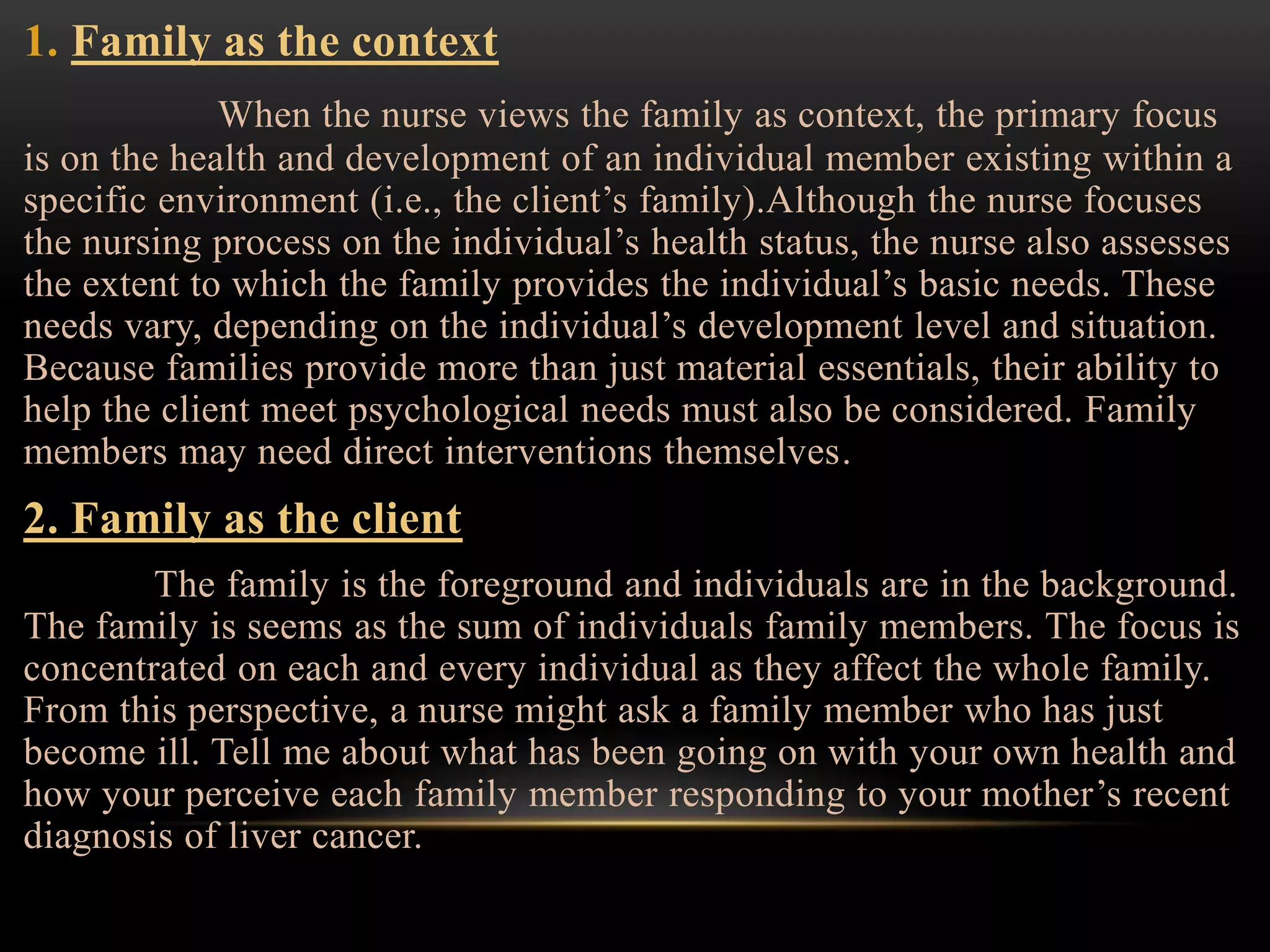 1. Family as the context

When the nurse views the family as context, the primary focus is on the health and development of an individual member existing within a specific environment (i.e., the client’s family).Although the nurse focuses the nursing process on the individual’s health status, the nurse also assesses the extent to which the family provides the individual’s basic needs. These needs vary, depending on the individual’s development level and situation. Because families provide more than just material essentials, their ability to help the client meet psychological needs must also be considered. Family members may need direct interventions themselves.

2. Family as the client

The family is the foreground and individuals are in the background. The family is seems as the sum of individuals family members. The focus is concentrated on each and every individual as they affect the whole family. From this perspective, a nurse might ask a family member who has just become ill. Tell me about what has been going on with your own health and how your perceive each family member responding to your mother’s recent diagnosis of liver cancer.